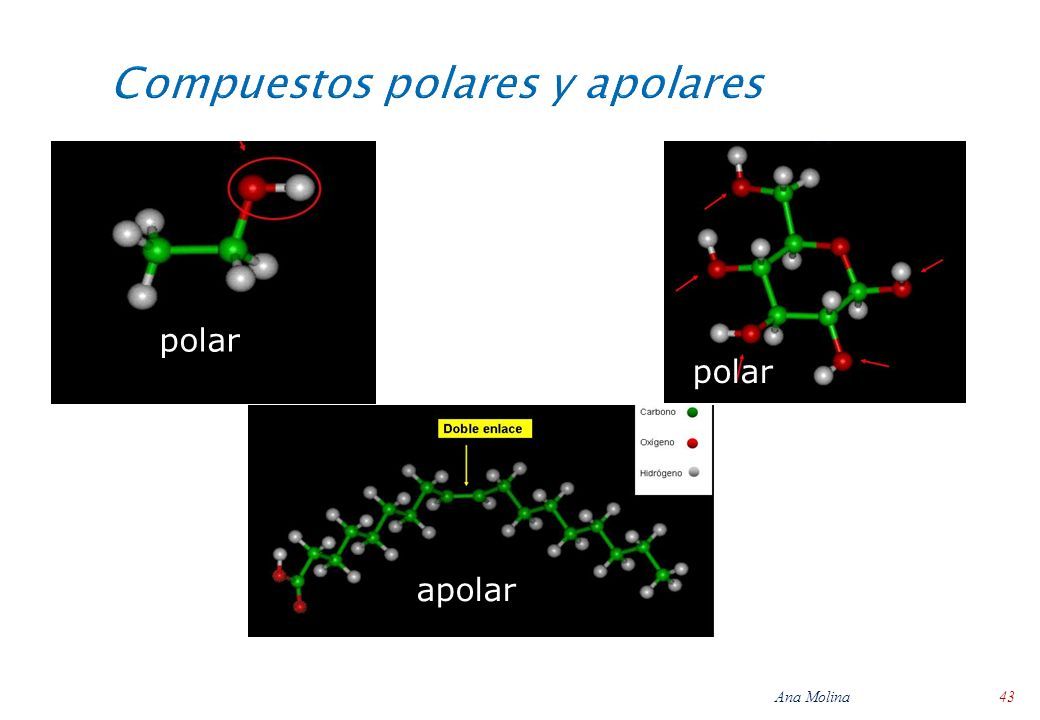 Compuestos polares y apolares

polar

polar

Doble enlace

Carbono
Oxígeno
Hidrógeno

apolar

Ana Molina

43